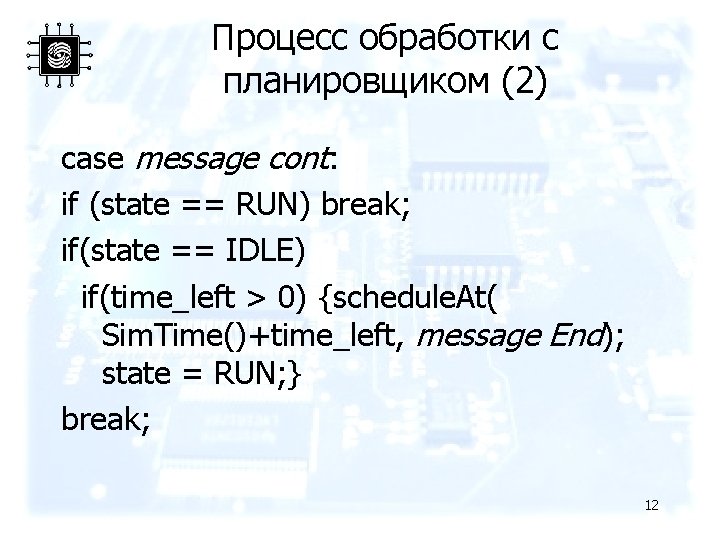 Процесс обработки с планировщиком (2)

case message cont:

if (state == RUN) break;

if(state == IDLE)

if(time_left > 0) {scheduleAt( SimTime()+time_left, message End); state = RUN;}

break;

12